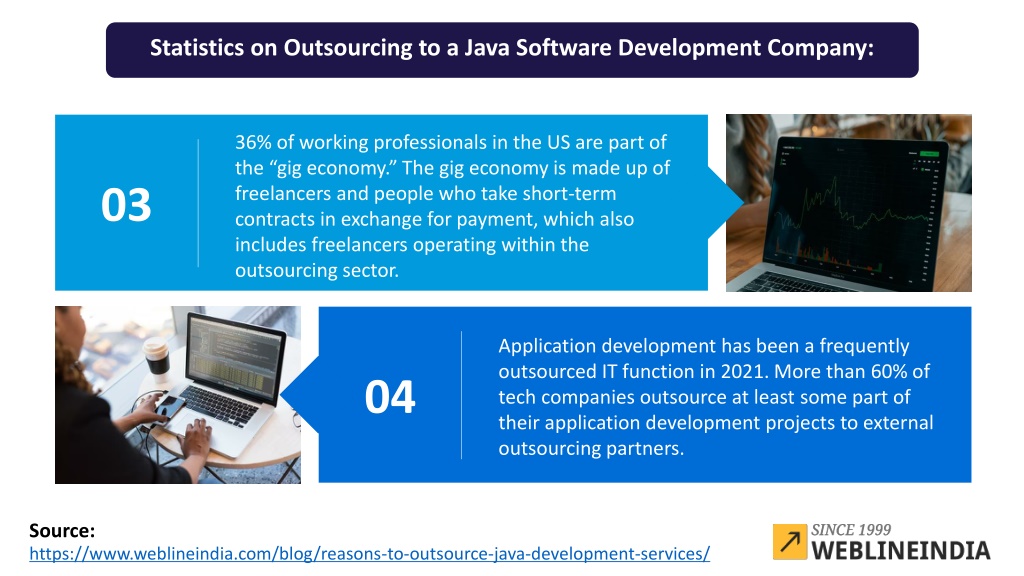 Statistics on Outsourcing to a Java Software Development Company:

03

36% of working professionals in the US are part of the “gig economy.” The gig economy is made up of freelancers and people who take short-term contracts in exchange for payment, which also includes freelancers operating within the outsourcing sector.

04

Application development has been a frequently outsourced IT function in 2021. More than 60% of tech companies outsource at least some part of their application development projects to external outsourcing partners.

Source:
https://www.weblineindia.com/blog/reasons-to-outsource-java-development-services/

SINCE 1999
WEBLINEINDIA